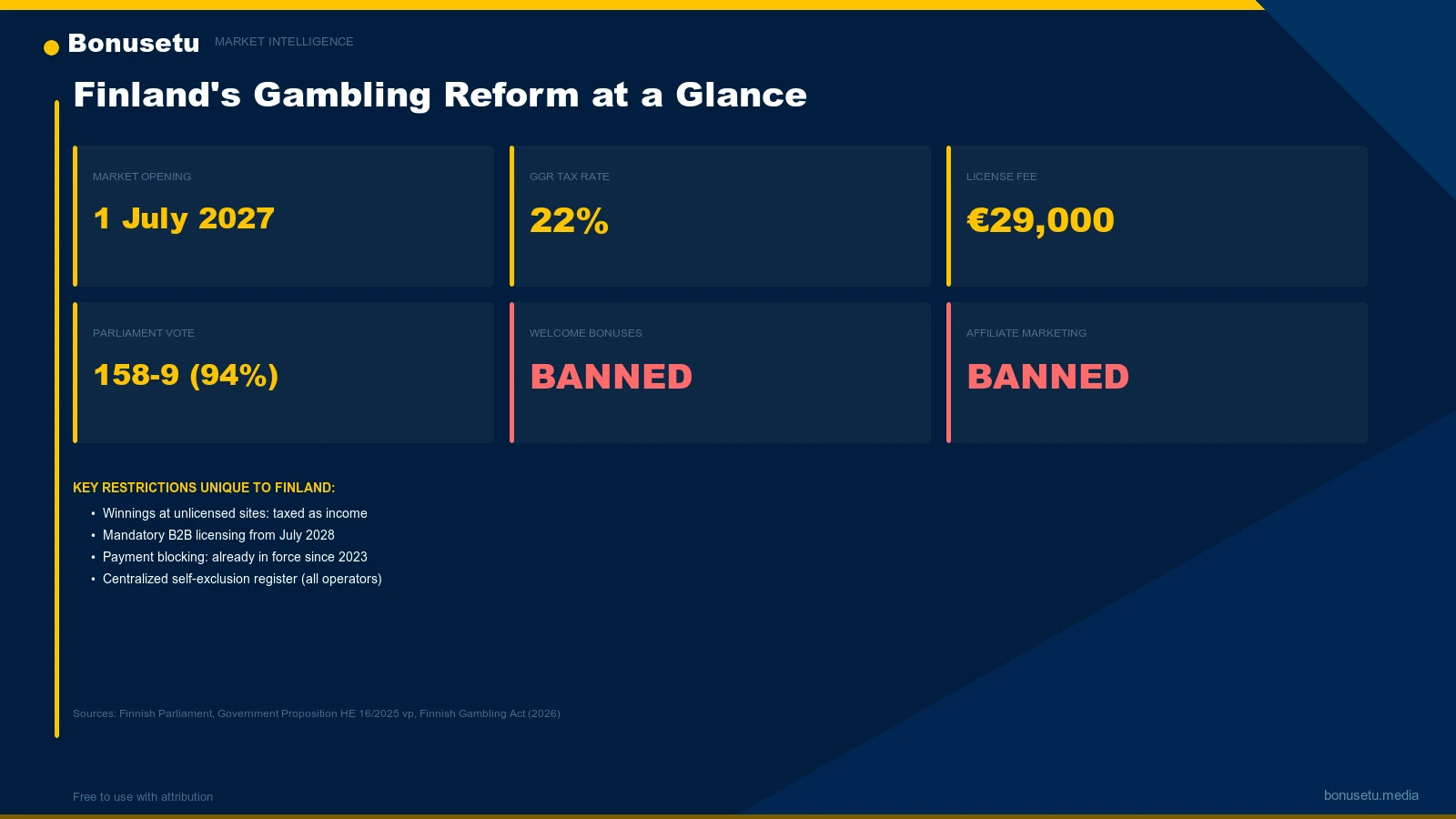 Bonusetu MARKET INTELLIGENCE

Finland's Gambling Reform at a Glance

MARKET OPENING
1 July 2027

GGR TAX RATE
22%

LICENSE FEE
€29,000

PARLIAMENT VOTE
158-9 (94%)

WELCOME BONUSES
BANNED

AFFILIATE MARKETING
BANNED

KEY RESTRICTIONS UNIQUE TO FINLAND:
• Winnings at unlicensed sites: taxed as income
• Mandatory B2B licensing from July 2028
• Payment blocking: already in force since 2023
• Centralized self-exclusion register (all operators)

Sources: Finnish Parliament, Government Proposition HE 16/2025 vp, Finnish Gambling Act (2026)

Free to use with attribution

bonusetu.media